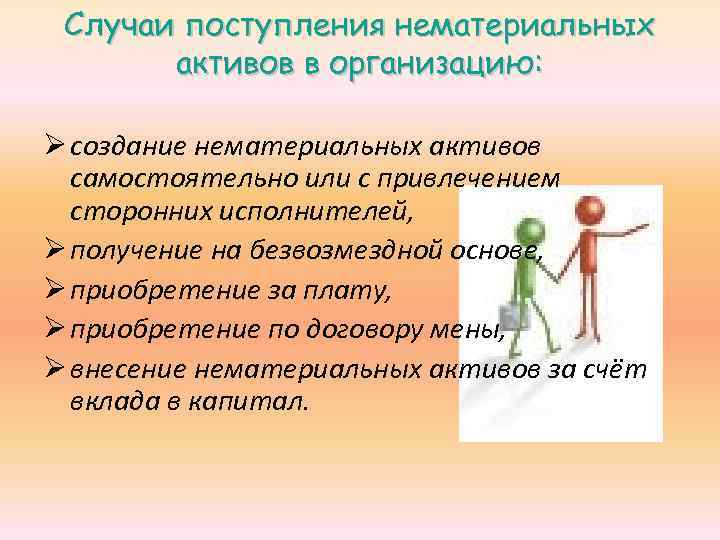 Случаи поступления нематериальных активов в организацию:

➢ создание нематериальных активов самостоятельно или с привлечением сторонних исполнителей,

➢ получение на безвозмездной основе,

➢ приобретение за плату,

➢ приобретение по договору мены,

➢ внесение нематериальных активов за счёт вклада в капитал.